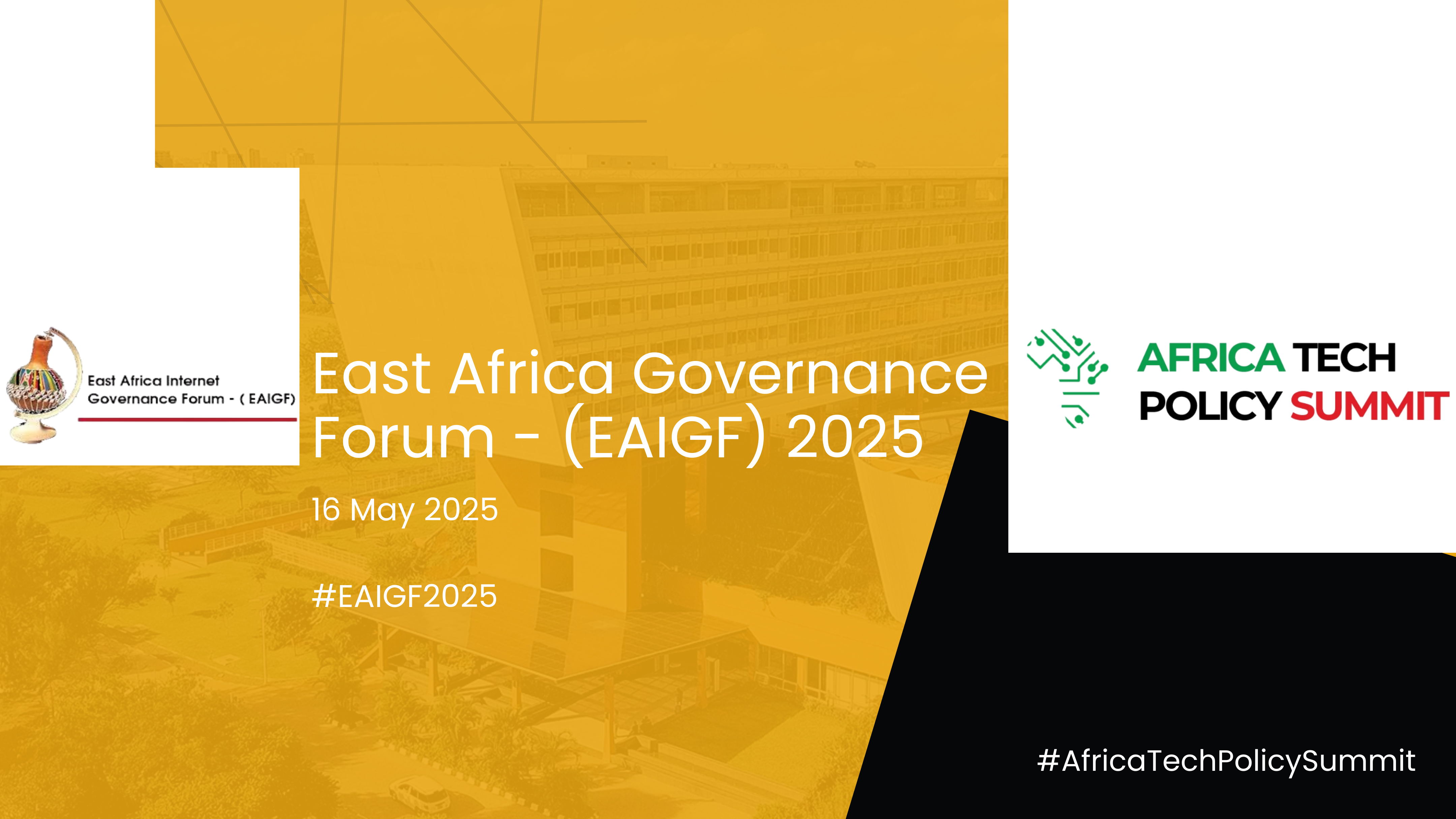 East Africa Internet Governance Forum - ( EAIGF)

East Africa Governance Forum - (EAIGF) 2025

16 May 2025

#EAIGF2025

AFRICA TECH POLICY SUMMIT

#AfricaTechPolicySummit